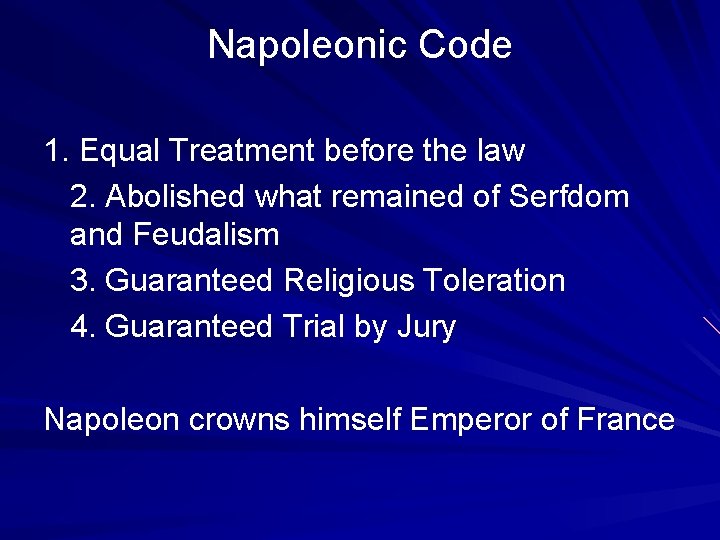 Napoleonic Code

1. Equal Treatment before the law

2. Abolished what remained of Serfdom and Feudalism

3. Guaranteed Religious Toleration

4. Guaranteed Trial by Jury

Napoleon crowns himself Emperor of France